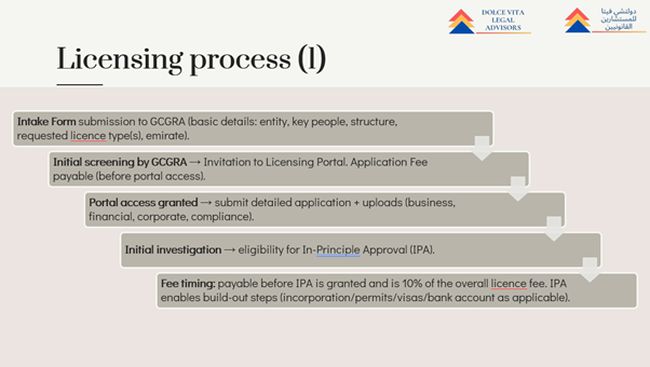 DOLCE VITA LEGAL ADVISORS

دولتشي فيتا للمستشارين القانونيين

Licensing process (1)

Intake Form submission to GCGRA (basic details: entity, key people, structure, requested licence type(s), emirate).

Initial screening by GCGRA → Invitation to Licensing Portal. Application Fee payable (before portal access).

Portal access granted → submit detailed application + uploads (business, financial, corporate, compliance).

Initial investigation → eligibility for In-Principle Approval (IPA).

Fee timing: payable before IPA is granted and is 10% of the overall licence fee. IPA enables build-out steps (incorporation/permits/visas/bank account as applicable).